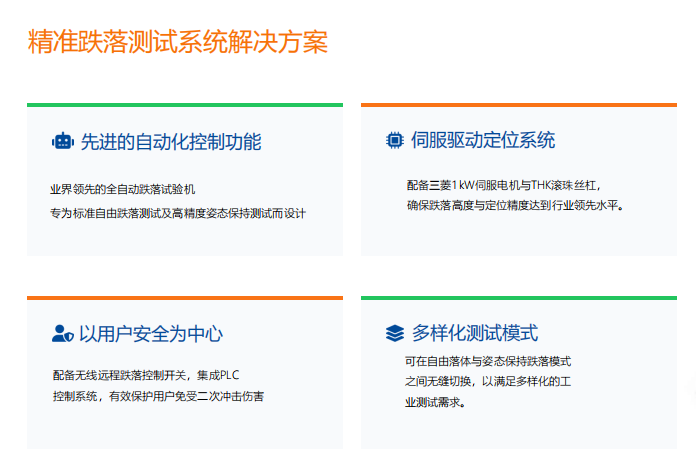 精准跌落测试系统解决方案

先进的自动化控制功能

业界领先的全自动跌落试验机
专为标准自由跌落测试及高精度姿态保持测试而设计

伺服驱动定位系统

配备三菱1kW伺服电机与THK滚珠丝杠，
确保跌落高度与定位精度达到行业领先水平。

以用户安全为中心

配备无线远程跌落控制开关，集成PLC
控制系统，有效保护用户免受二次冲击伤害

多样化测试模式

可在自由落体与姿态保持跌落模式
之间无缝切换，以满足多样化的工
业测试需求。